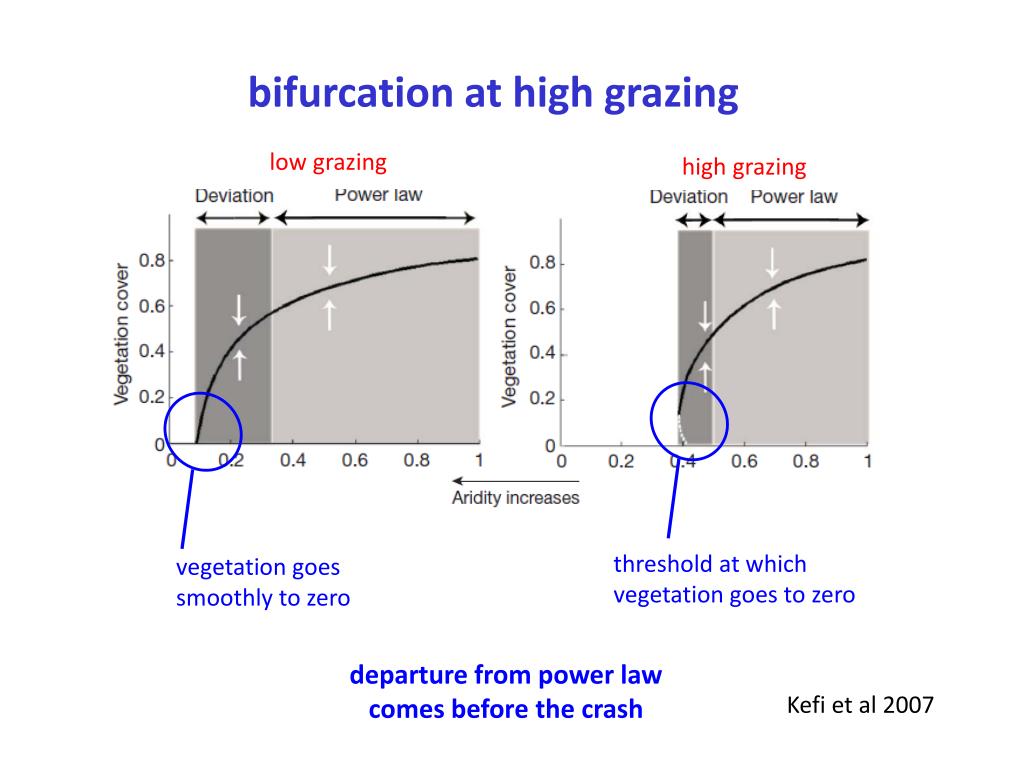 bifurcation at high grazing

low grazing

Deviation

Power law

Vegetation cover

0.8

0.6

0.4

0.2

0

0

0.2

0.4

0.6

0.8

1

high grazing

Deviation

Power law

Vegetation cover

0.8

0.6

0.4

0.2

0

0

0.2

0.4

0.6

0.8

1

Aridity increases

vegetation goes smoothly to zero

threshold at which vegetation goes to zero

departure from power law comes before the crash

Kefi et al 2007